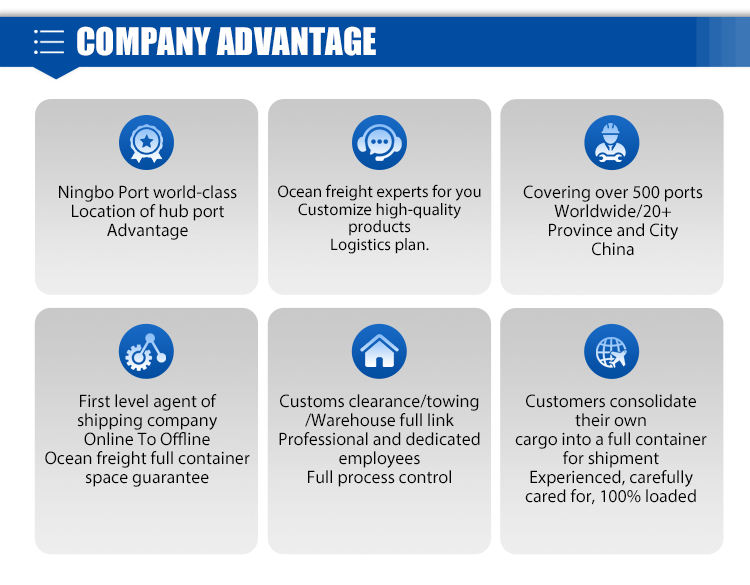 COMPANY ADVANTAGE

Ningbo Port world-class
Location of hub port
Advantage

Ocean freight experts for you
Customize high-quality
products
Logistics plan.

Covering over 500 ports
Worldwide/20+
Province and City
China

First level agent of
shipping company
Online To Offline
Ocean freight full container
space guarantee

Customs clearance/towing
/Warehouse full link
Professional and dedicated
employees
Full process control

Customers consolidate
their own
cargo into a full container
for shipment
Experienced, carefully
cared for, 100% loaded